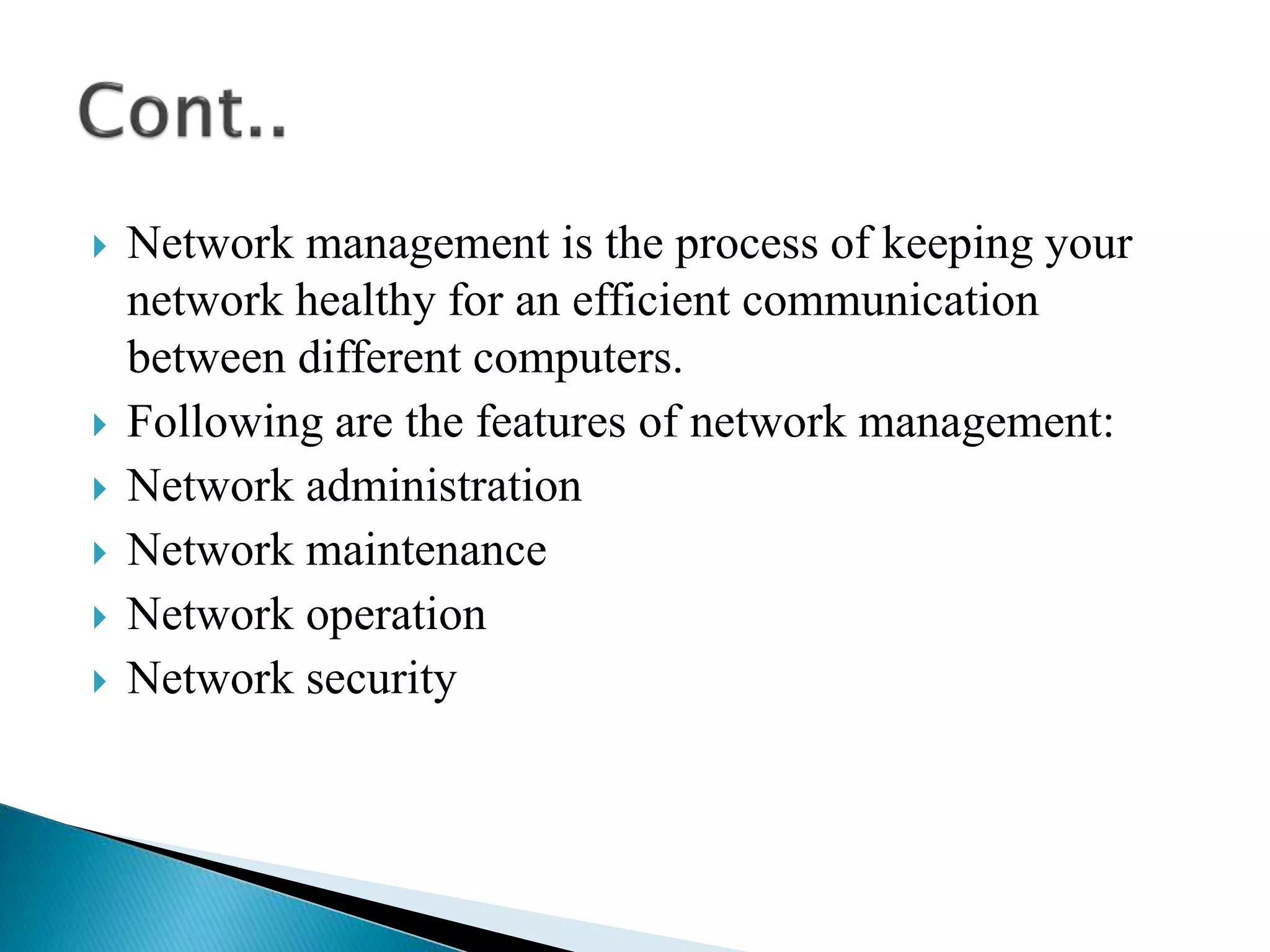 Cont..

Network management is the process of keeping your network healthy for an efficient communication between different computers.

Following are the features of network management:

Network administration

Network maintenance

Network operation

Network security